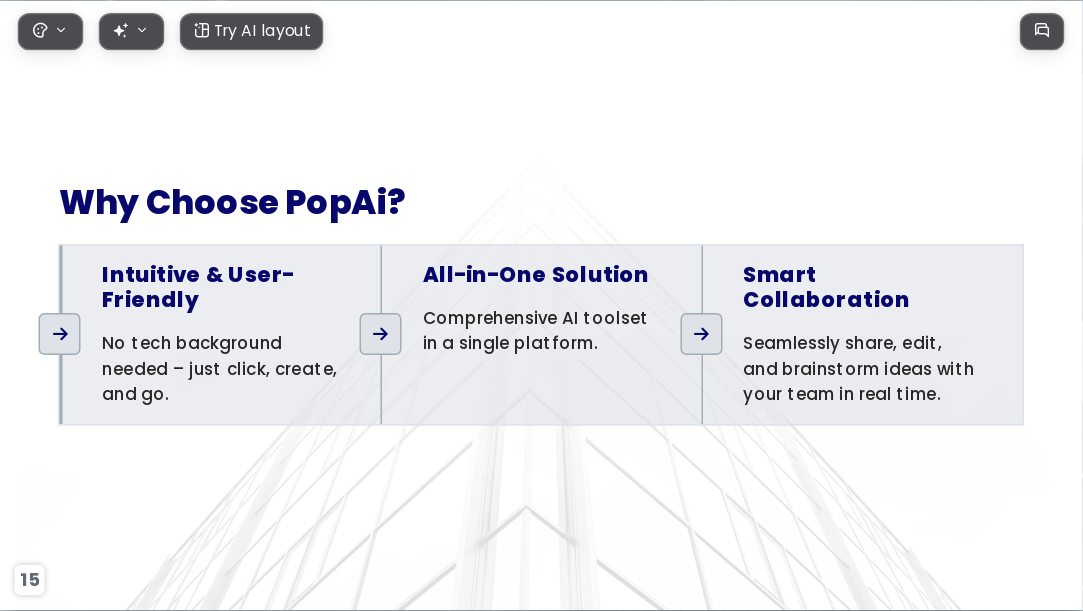 Try AI layout

Why Choose PopAi?

Intuitive & User-Friendly

No tech background needed – just click, create, and go.

All-in-One Solution

Comprehensive AI toolset in a single platform.

Smart Collaboration

Seamlessly share, edit, and brainstorm ideas with your team in real time.

15